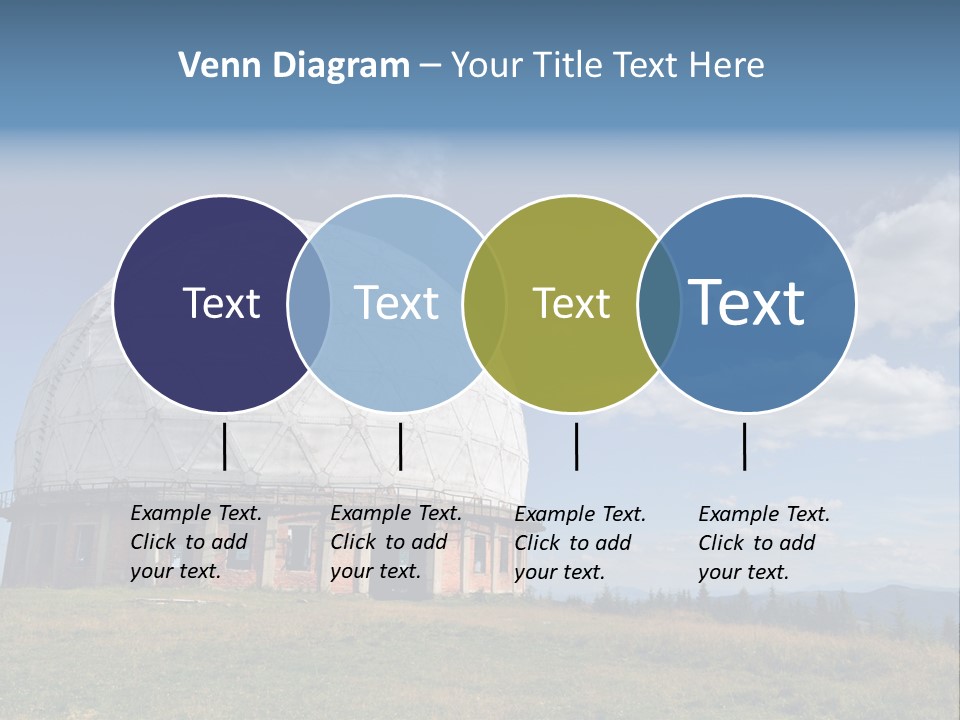 Venn Diagram – Your Title Text Here

Text

Text

Text

Text

Example Text. Click to add your text.

Example Text. Click to add your text.

Example Text. Click to add your text.

Example Text. Click to add your text.